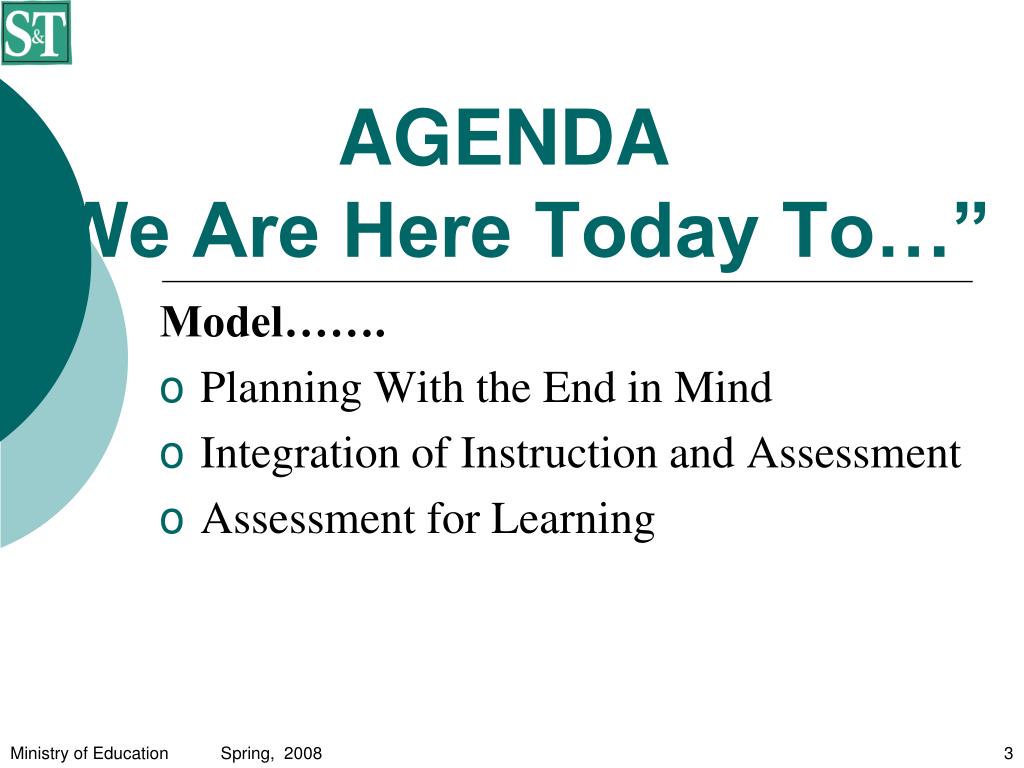 S&T

AGENDA
We Are Here Today To…”

Model…….
o Planning With the End in Mind
o Integration of Instruction and Assessment
o Assessment for Learning

Ministry of Education Spring, 2008 3